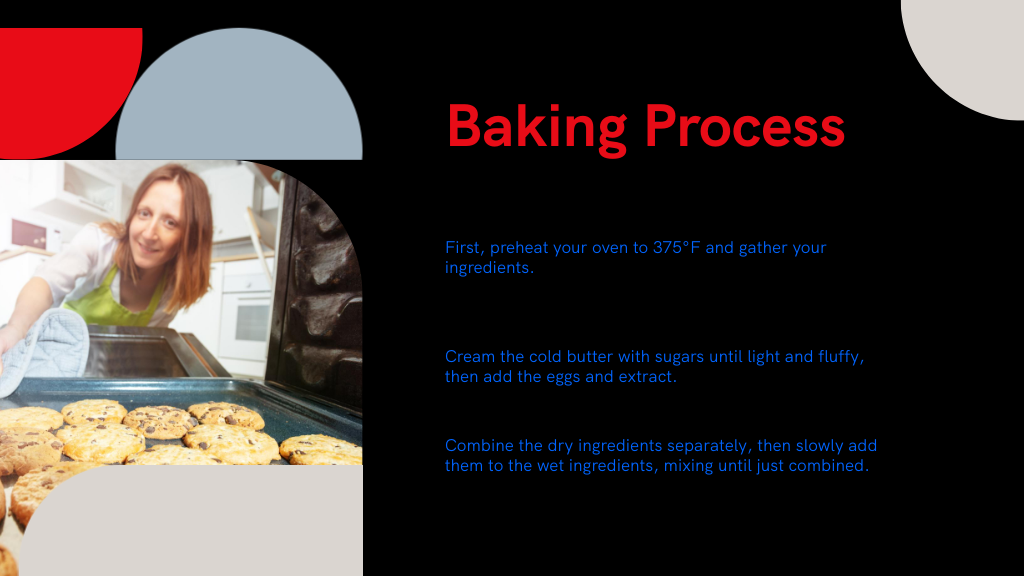 Baking Process

First, preheat your oven to 375°F and gather your ingredients.

Cream the cold butter with sugars until light and fluffy, then add the eggs and extract.

Combine the dry ingredients separately, then slowly add them to the wet ingredients, mixing until just combined.